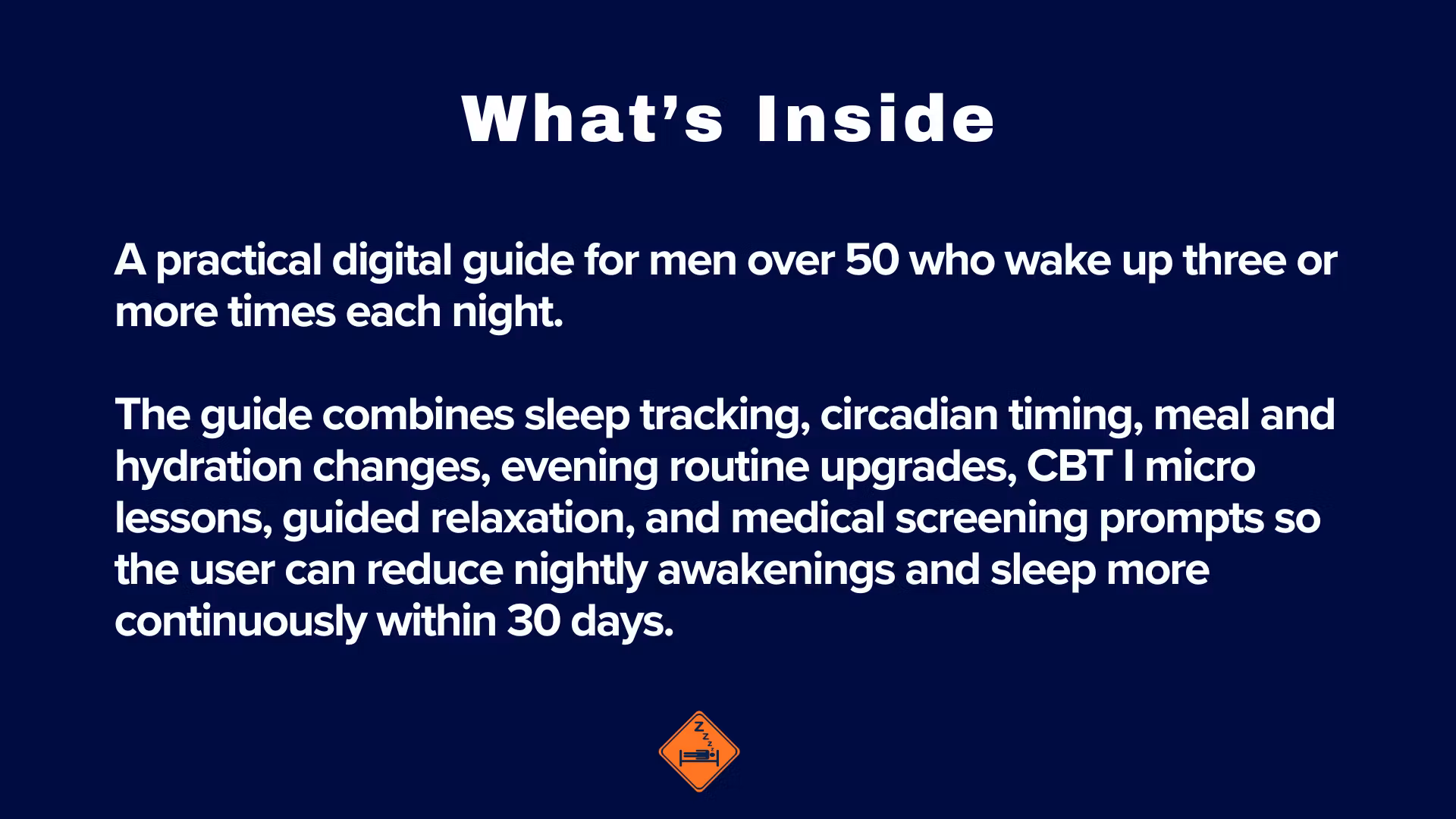 What's Inside

A practical digital guide for men over 50 who wake up three or more times each night.

The guide combines sleep tracking, circadian timing, meal and hydration changes, evening routine upgrades, CBT I micro lessons, guided relaxation, and medical screening prompts so the user can reduce nightly awakenings and sleep more continuously within 30 days.